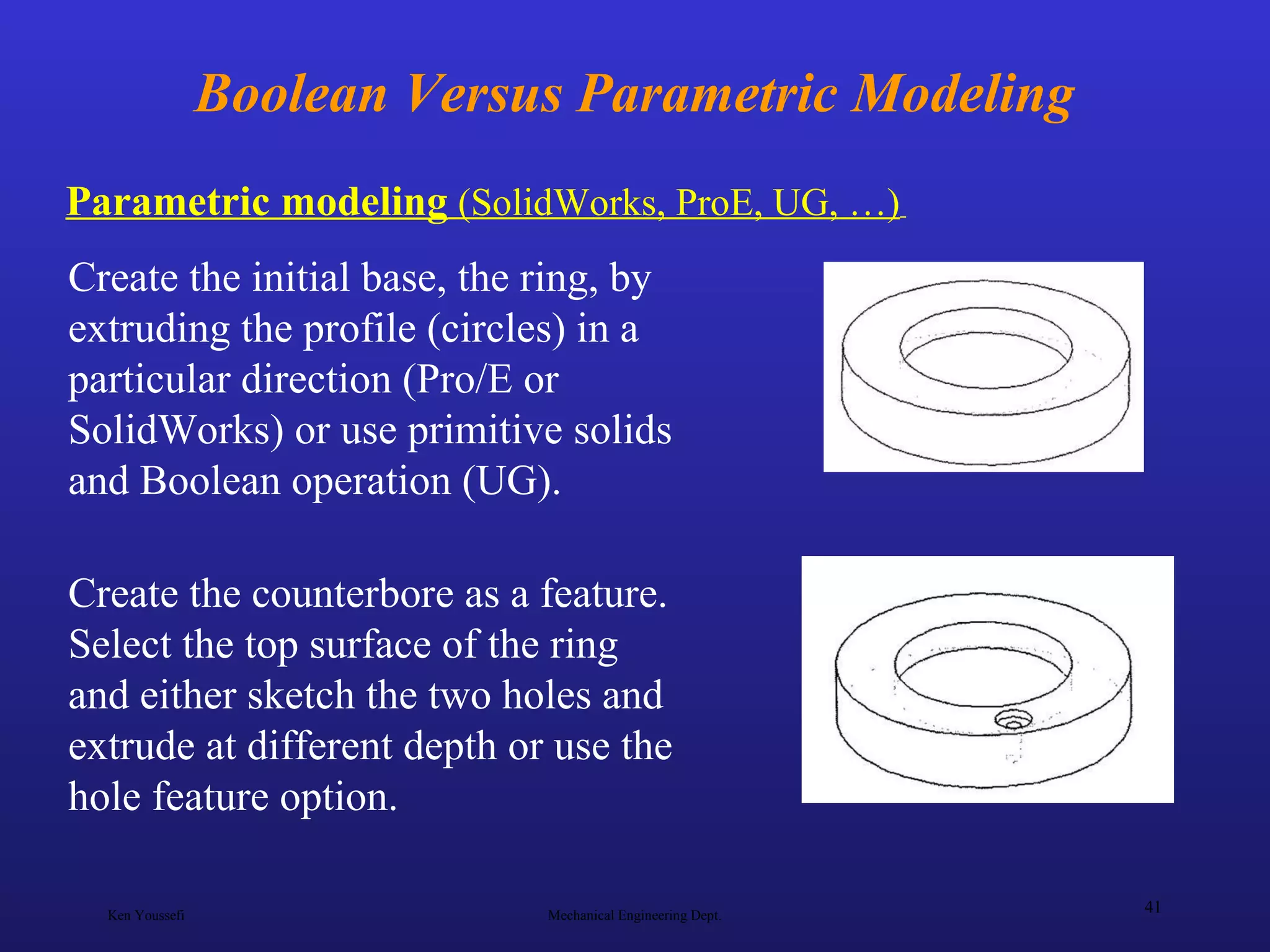 Boolean Versus Parametric Modeling

Parametric modeling (SolidWorks, ProE, UG, …)

Create the initial base, the ring, by extruding the profile (circles) in a particular direction (Pro/E or SolidWorks) or use primitive solids and Boolean operation (UG).

Create the counterbore as a feature. Select the top surface of the ring and either sketch the two holes and extrude at different depth or use the hole feature option.

Ken Youssefi

Mechanical Engineering Dept.

41